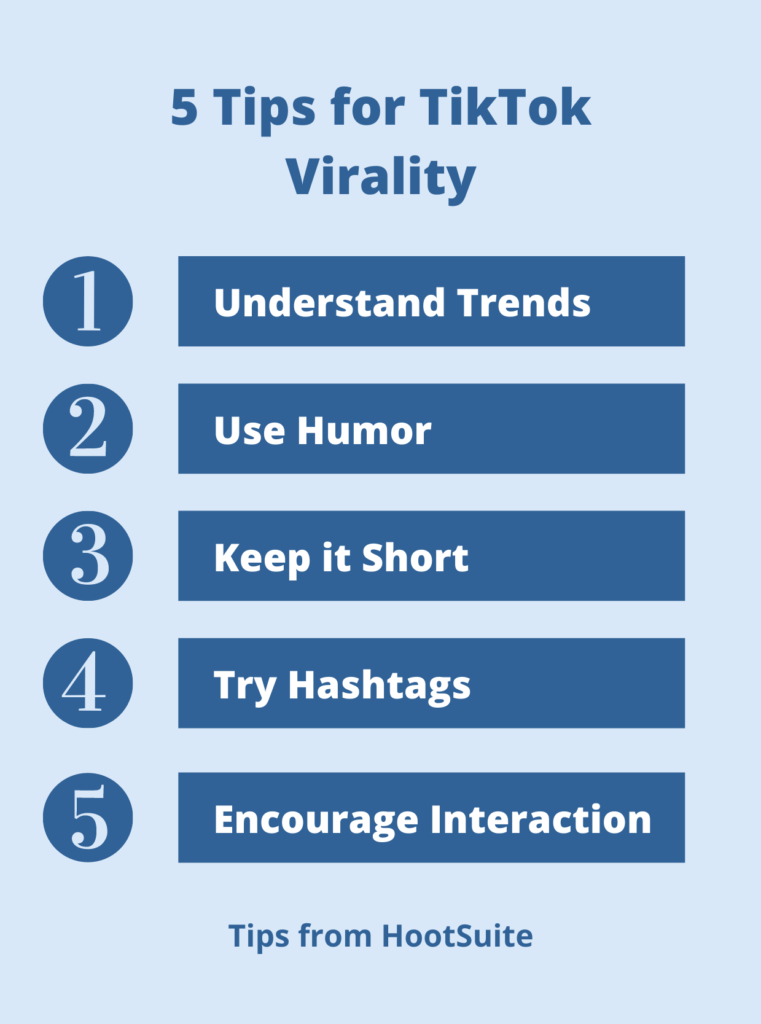 5 Tips for TikTok Virality

1 Understand Trends

2 Use Humor

3 Keep it Short

4 Try Hashtags

5 Encourage Interaction

Tips from HootSuite